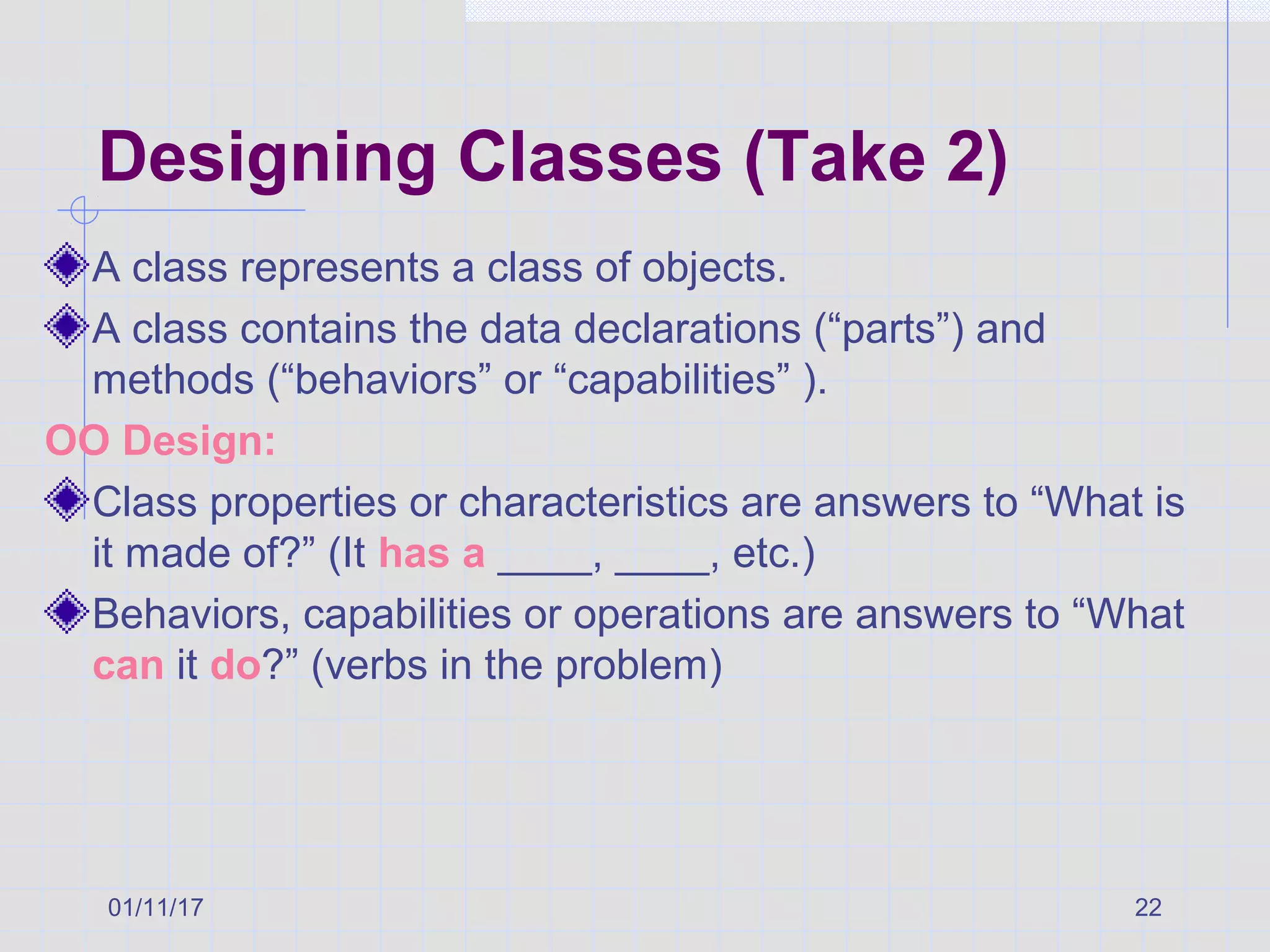 Designing Classes (Take 2)

A class represents a class of objects.

A class contains the data declarations (“parts”) and methods (“behaviors” or “capabilities” ).

OO Design:

Class properties or characteristics are answers to “What is it made of?” (It has a ____, ____, etc.)

Behaviors, capabilities or operations are answers to “What can it do?” (verbs in the problem)

01/11/17

22